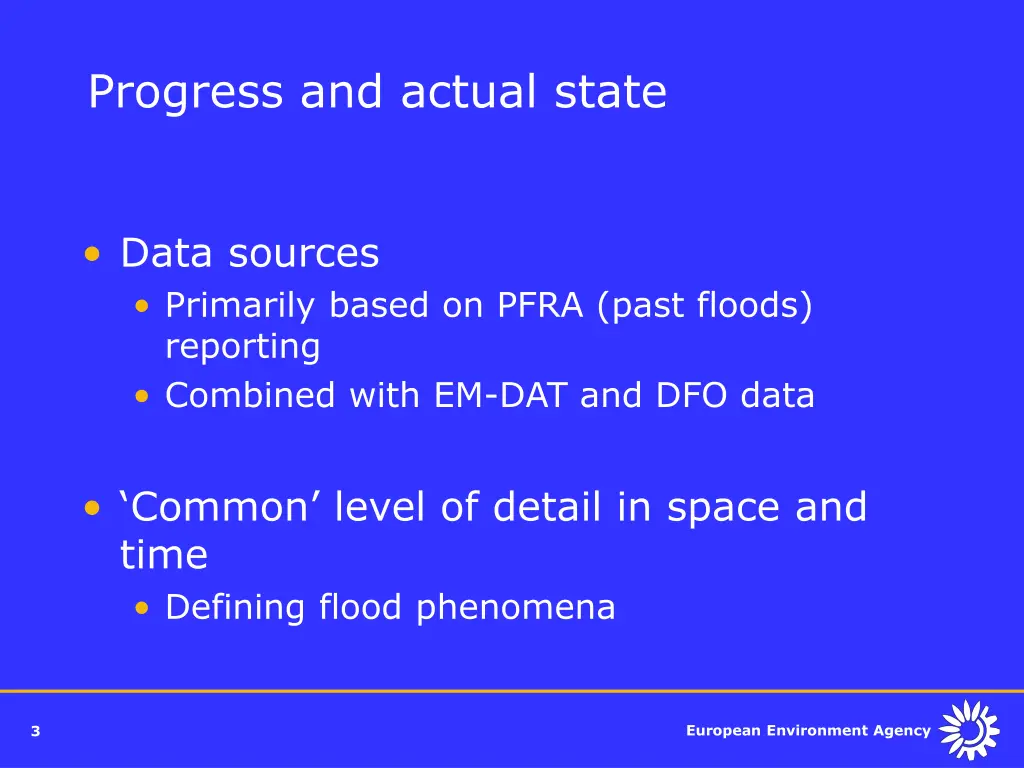 Progress and actual state

• Data sources
  • Primarily based on PFRA (past floods) reporting
  • Combined with EM-DAT and DFO data

• ‘Common’ level of detail in space and time
  • Defining flood phenomena

3

European Environment Agency